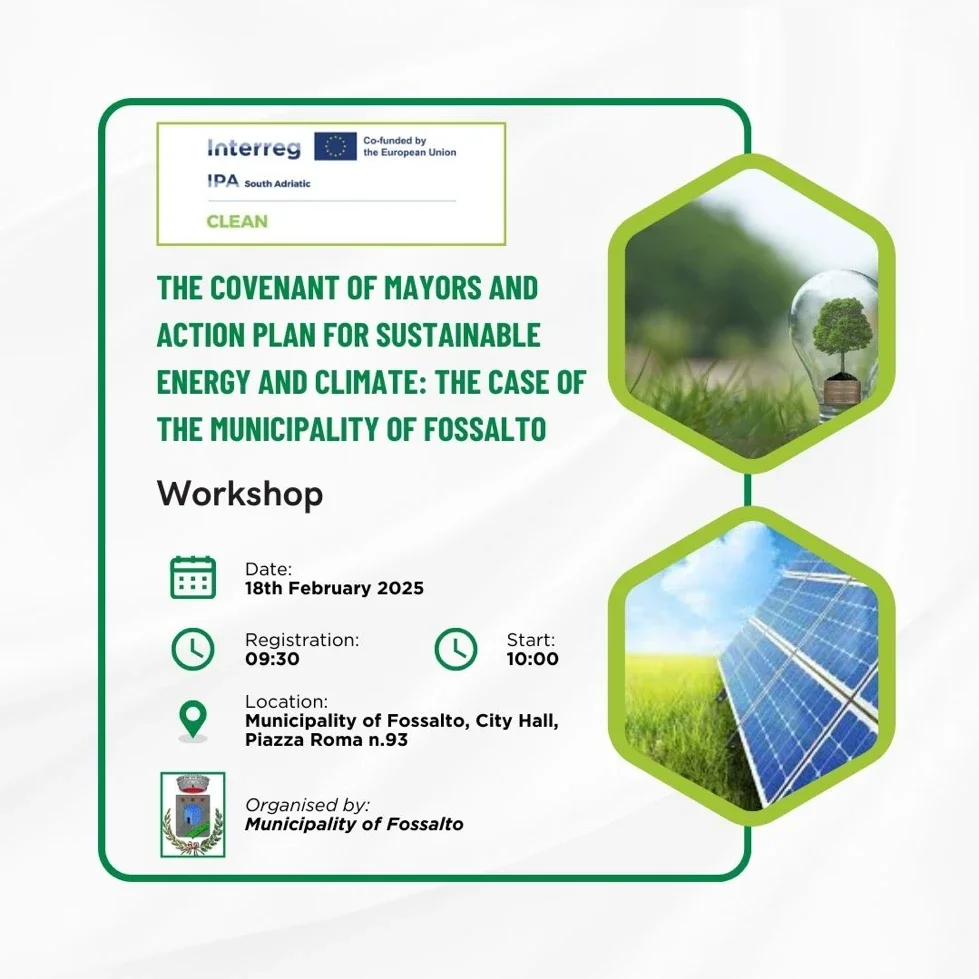 Interreg
Co-funded by the European Union
IPA South Adriatic
CLEAN

THE COVENANT OF MAYORS AND ACTION PLAN FOR SUSTAINABLE ENERGY AND CLIMATE: THE CASE OF THE MUNICIPALITY OF FOSSALTO

Workshop

Date:
18th February 2025

Registration:
09:30

Start:
10:00

Location:
Municipality of Fossalto, City Hall, Piazza Roma n.93

Organised by:
Municipality of Fossalto